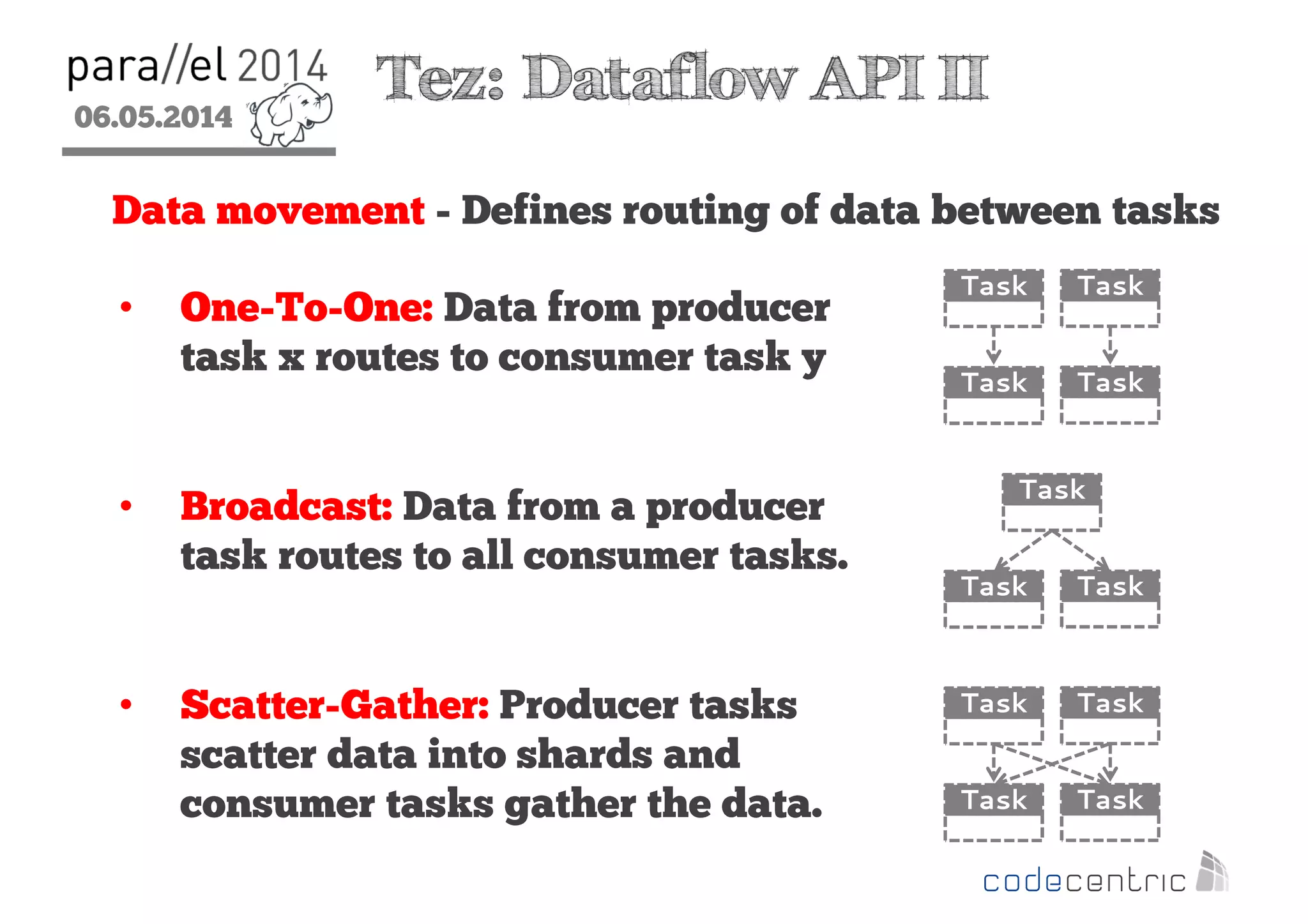 para//el 2014
06.05.2014

Tez: Dataflow API II

Data movement - Defines routing of data between tasks

• One-To-One: Data from producer task x routes to consumer task y

Task Task
Task Task

• Broadcast: Data from a producer task routes to all consumer tasks.

Task
Task Task

• Scatter-Gather: Producer tasks scatter data into shards and consumer tasks gather the data.

Task Task
Task Task

codecentric